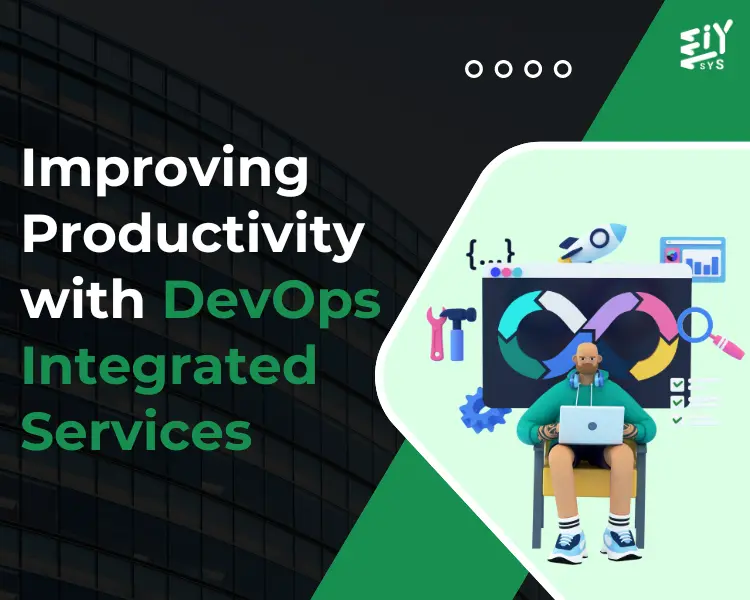 EIY
SYS

Improving Productivity with DevOps Integrated Services

{...}